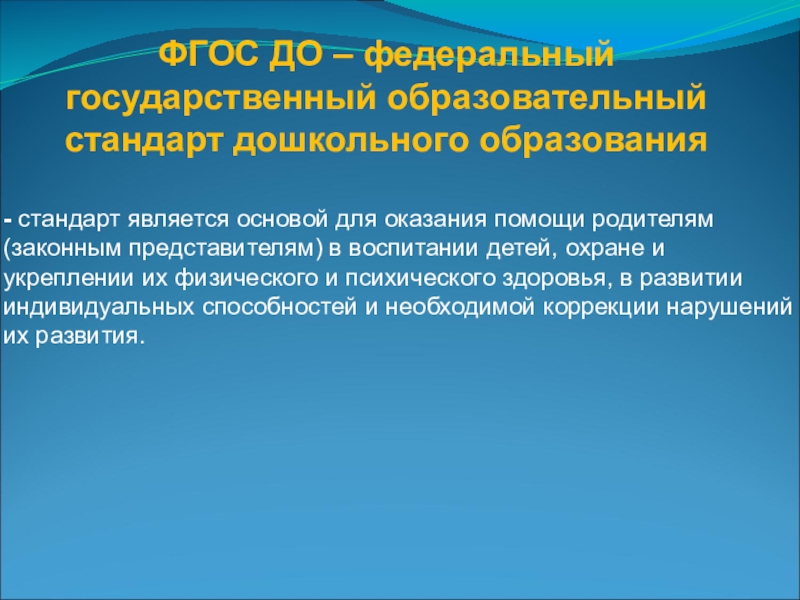 ФГОС ДО – федеральный государственный образовательный стандарт дошкольного образования

- стандарт является основой для оказания помощи родителям (законным представителям) в воспитании детей, охране и укреплении их физического и психического здоровья, в развитии индивидуальных способностей и необходимой коррекции нарушений их развития.